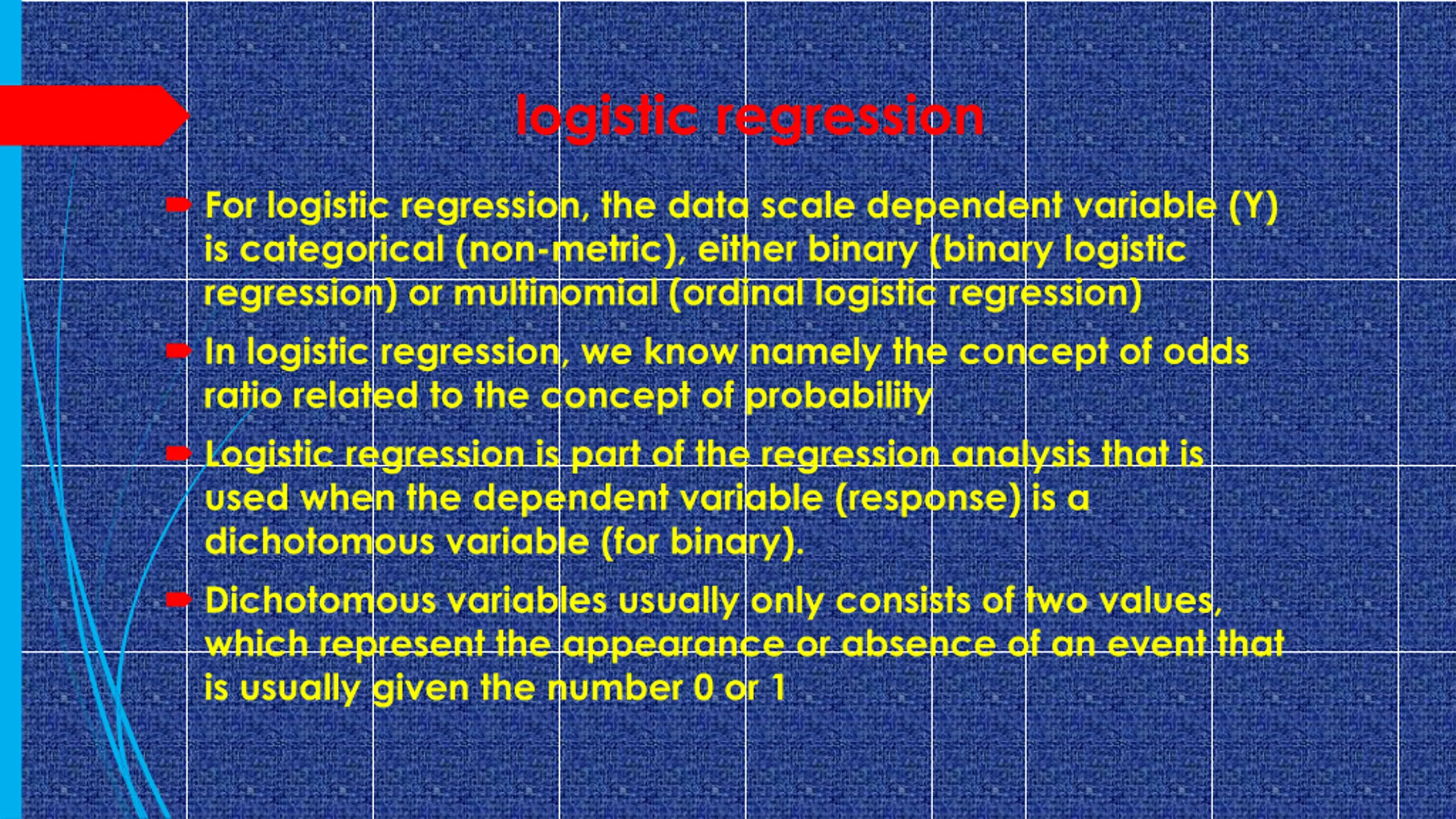 logistic regression

For logistic regression, the data scale dependent variable (Y) is categorical (non-metric), either binary (binary logistic regression) or multinomial (ordinal logistic regression)

In logistic regression, we know namely the concept of odds ratio related to the concept of probability

Logistic regression is part of the regression analysis that is used when the dependent variable (response) is a dichotomous variable (for binary).

Dichotomous variables usually only consists of two values, which represent the appearance or absence of an event that is usually given the number 0 or 1